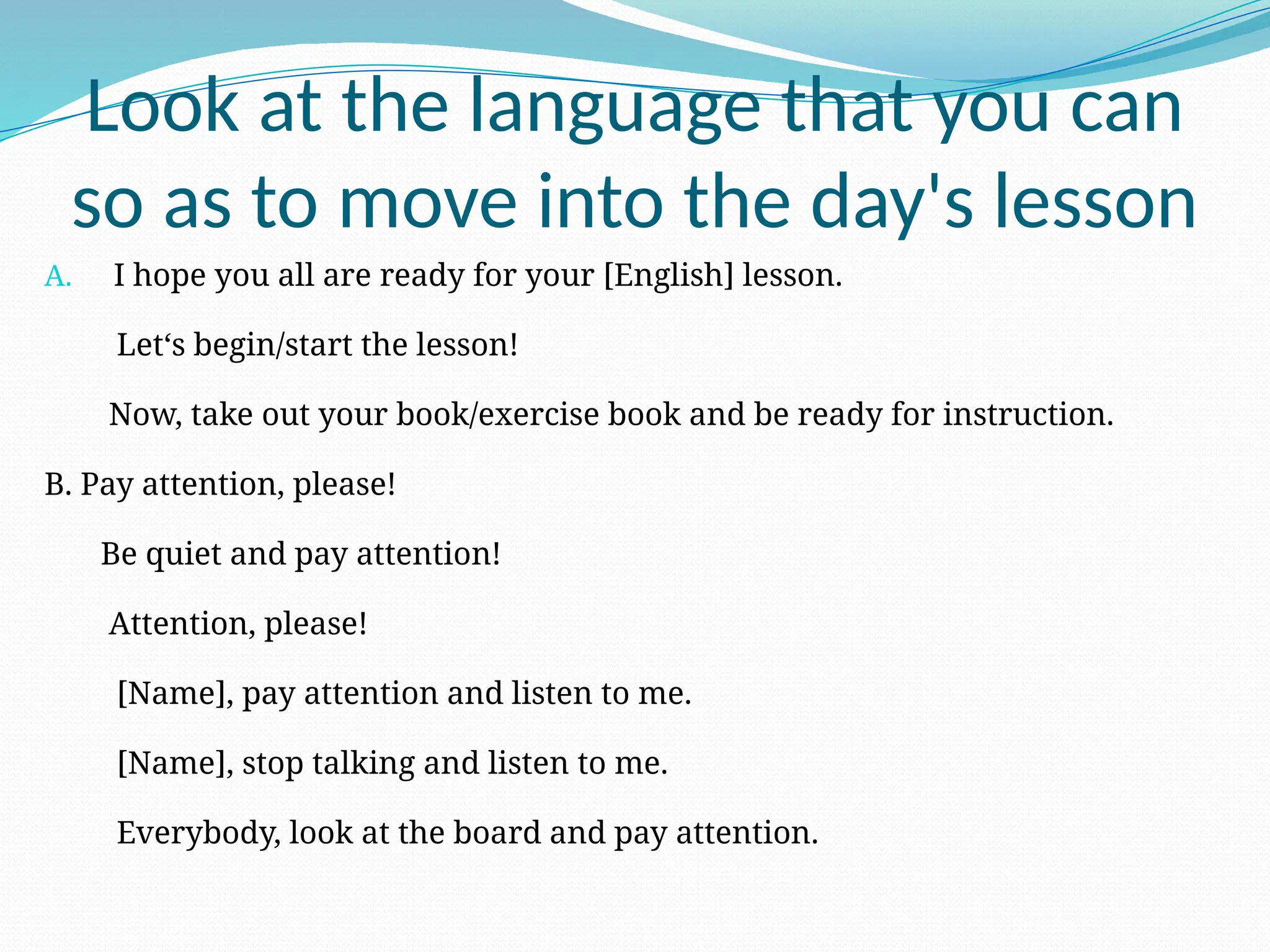 Look at the language that you can so as to move into the day's lesson

A. I hope you all are ready for your [English] lesson.

Let‘s begin/start the lesson!

Now, take out your book/exercise book and be ready for instruction.

B. Pay attention, please!

Be quiet and pay attention!

Attention, please!

[Name], pay attention and listen to me.

[Name], stop talking and listen to me.

Everybody, look at the board and pay attention.